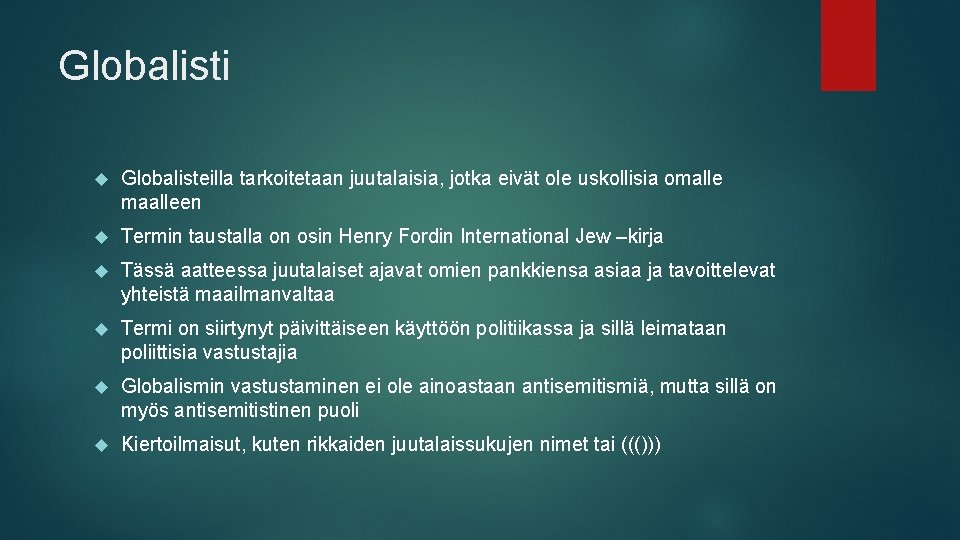 Globalisti

Globalisteilla tarkoitetaan juutalaisia, jotka eivät ole uskollisia omalle maalleen

Termin taustalla on osin Henry Fordin International Jew –kirja

Tässä aatteessa juutalaiset ajavat omien pankkiensa asiaa ja tavoittelevat yhteistä maailmanvaltaa

Termi on siirtynyt päivittäiseen käyttöön politiikassa ja sillä leimataan poliittisia vastustajia

Globalismin vastustaminen ei ole ainoastaan antisemitismiä, mutta sillä on myös antisemitistinen puoli

Kiertoilmaisut, kuten rikkaiden juutalaissukujen nimet tai ((()))